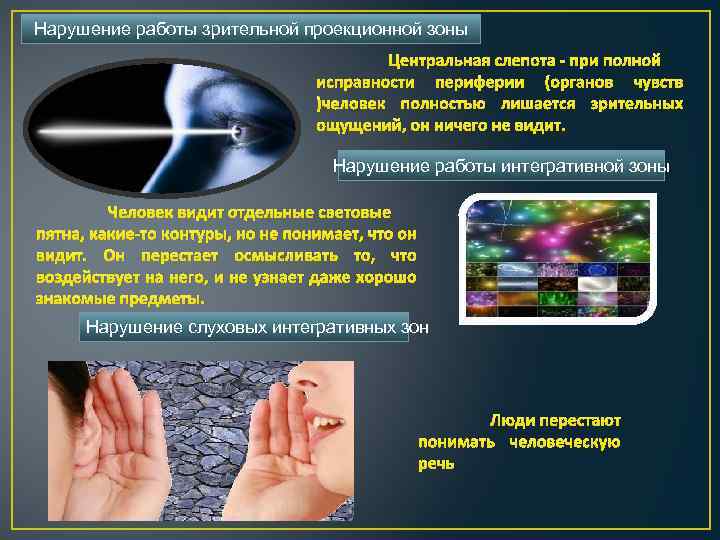 Нарушение работы зрительной проекционной зоны

Центральная слепота - при полной исправности периферии (органов чувств )человек полностью лишается зрительных ощущений, он ничего не видит.

Нарушение работы интегративной зоны

Человек видит отдельные световые пятна, какие-то контуры, но не понимает, что он видит. Он перестает осмысливать то, что воздействует на него, и не узнает даже хорошо знакомые предметы.

Нарушение слуховых интегративных зон

Люди перестают понимать человеческую речь